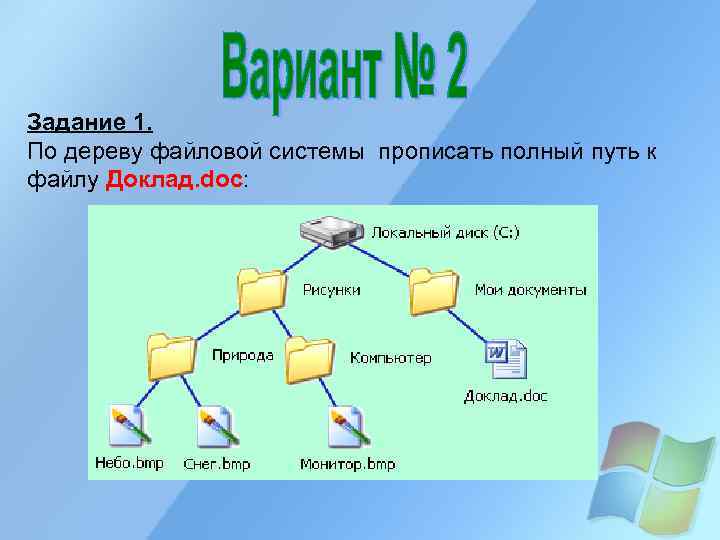 Вариант № 2

Задание 1.
По дереву файловой системы прописать полный путь к файлу Доклад.doc:

Локальный диск (C:)
Рисунки
Мои документы
Природа
Компьютер
Доклад.doc
Небо.bmp
Снег.bmp
Монитор.bmp